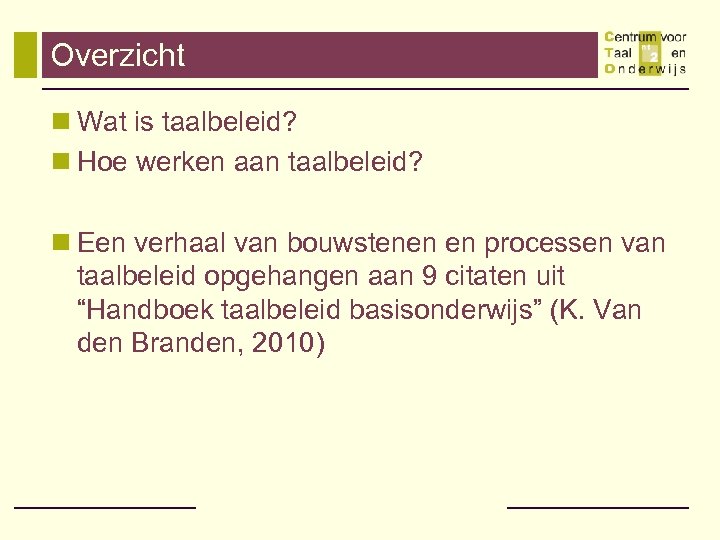 Overzicht

Centrum voor
Taal en
Onderwijs

Wat is taalbeleid?
Hoe werken aan taalbeleid?

Een verhaal van bouwstenen en processen van taalbeleid opgehangen aan 9 citaten uit “Handboek taalbeleid basisonderwijs” (K. Van den Branden, 2010)